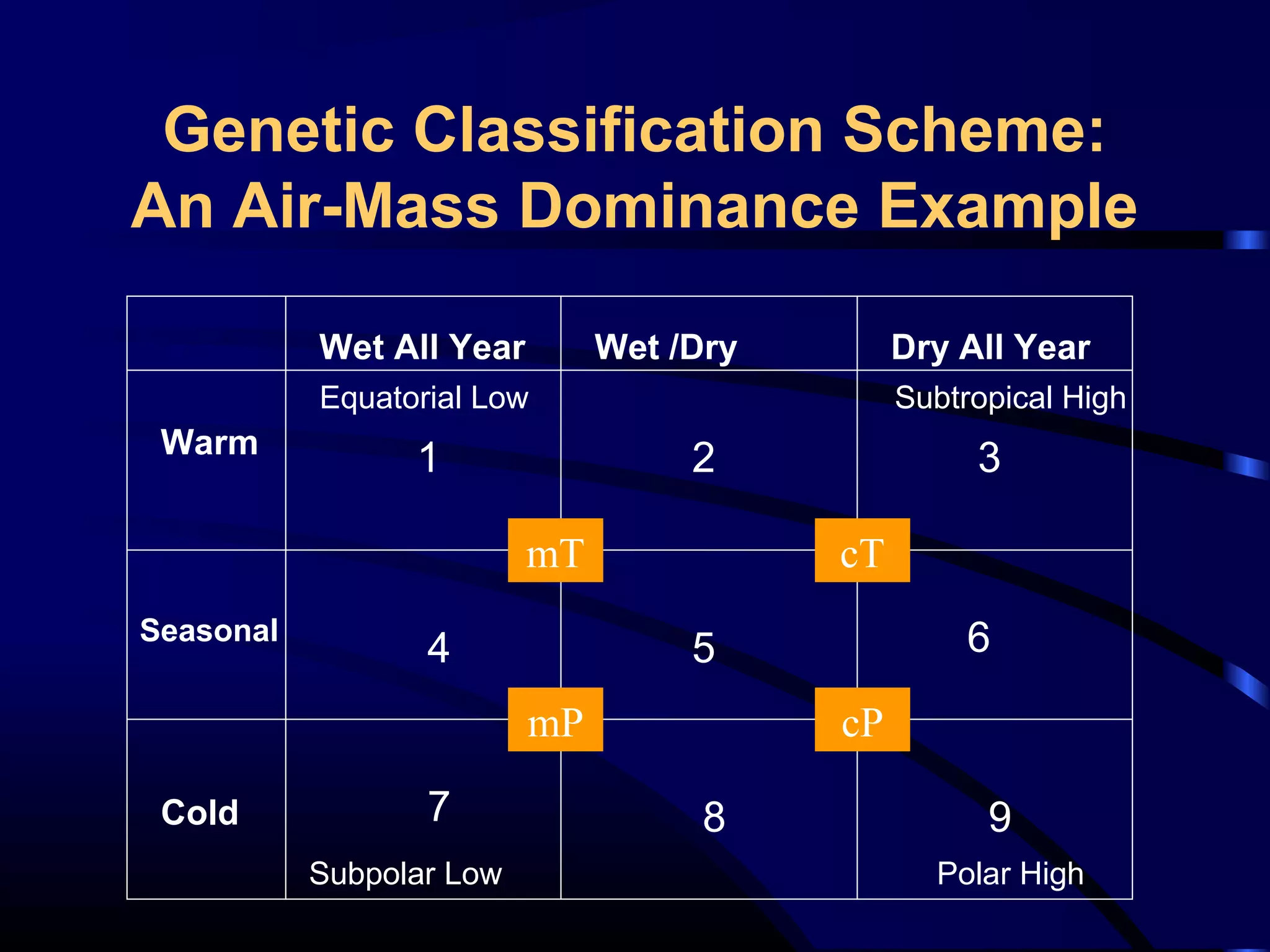 Genetic Classification Scheme: An Air-Mass Dominance Example

| | Wet All Year | Wet /Dry | Dry All Year |
|---|---|---|---|
| Warm | Equatorial Low 1 | 2 | Subtropical High 3 |
| Seasonal | 4 | 5 | 6 |
| Cold | 7 Subpolar Low | 8 | 9 Polar High |

mT

cT

mP

cP